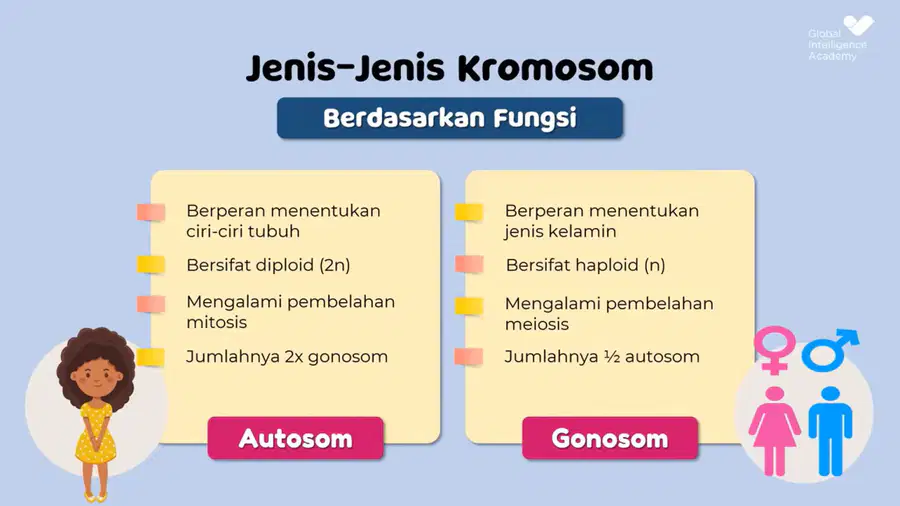 Global Intelligence Academy

Jenis-Jenis Kromosom

Berdasarkan Fungsi

Berperan menentukan ciri-ciri tubuh

Bersifat diploid (2n)

Mengalami pembelahan mitosis

Jumlahnya 2x gonosom

Autosom

Berperan menentukan jenis kelamin

Bersifat haploid (n)

Mengalami pembelahan meiosis

Jumlahnya ½ autosom

Gonosom